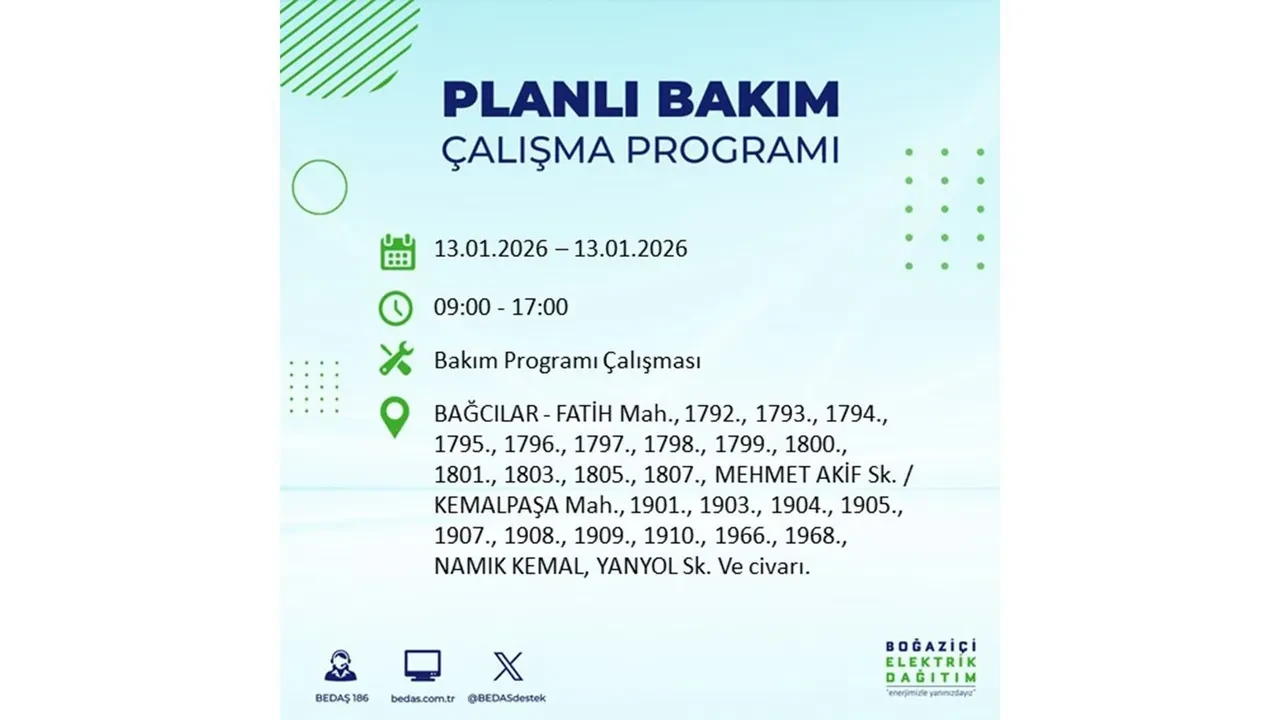 PLANLI BAKIM
ÇALIŞMA PROGRAMI

13.01.2026 – 13.01.2026

09:00 - 17:00

Bakım Programı Çalışması

BAĞCILAR - FATİH Mah., 1792., 1793., 1794., 1795., 1796., 1797., 1798., 1799., 1800., 1801., 1803., 1805., 1807., MEHMET AKİF Sk. / KEMALPAŞA Mah., 1901., 1903., 1904., 1905., 1907., 1908., 1909., 1910., 1966., 1968., NAMIK KEMAL, YANYOL Sk. Ve civarı.

BEDAŞ 186
bedas.com.tr
@BEDASdestek

BOĞAZİÇİ
ELEKTRİK
DAĞITIM
"enerjimizle yanınızdayız"